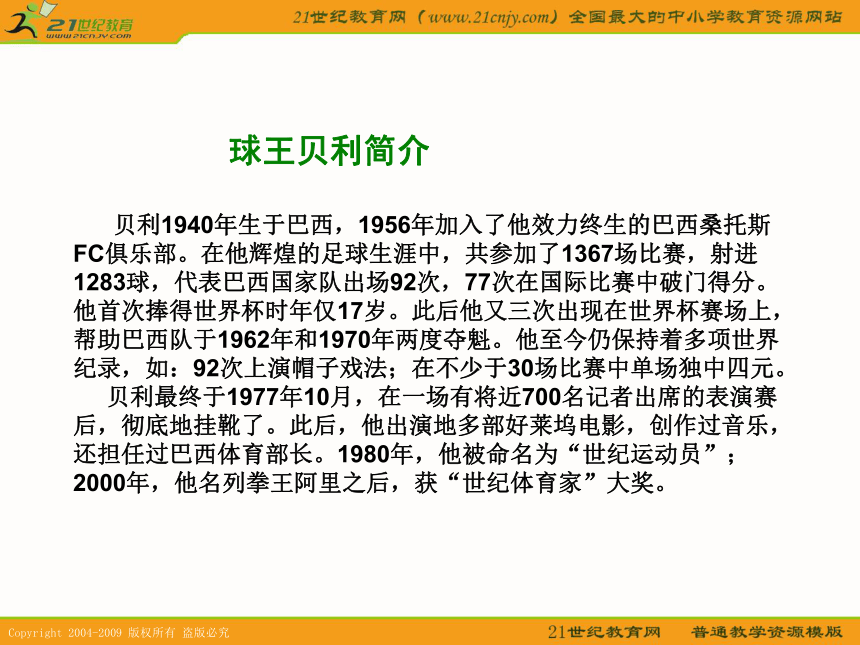 21世纪教育
www.21cnjy.com

21世纪教育网（www.21cnjy.com）全国最大的中小学教育资源网站

球王贝利简介

贝利1940年生于巴西，1956年加入了他效力终生的巴西桑托斯FC俱乐部。在他辉煌的足球生涯中，共参加了1367场比赛，射进1283球，代表巴西国家队出场92次，77次在国际比赛中破门得分。他首次捧得世界杯时年仅17岁。此后他又三次出现在世界杯赛场上，帮助巴西队于1962年和1970年两度夺魁。他至今仍保持着多项世界纪录，如：92次上演帽子戏法；在不少于30场比赛中单场独中四元。

贝利最终于1977年10月，在一场有将近700名记者出席的表演赛后，彻底地挂靴了。此后，他出演地多部好莱坞电影，创作过音乐，还担任过巴西体育部长。1980年，他被命名为“世纪运动员”；2000年，他名列拳王阿里之后，获“世纪体育家”大奖。

Copyright 2004-2009 版权所有 盗版必究

21世纪教育网　普通教学资源模版